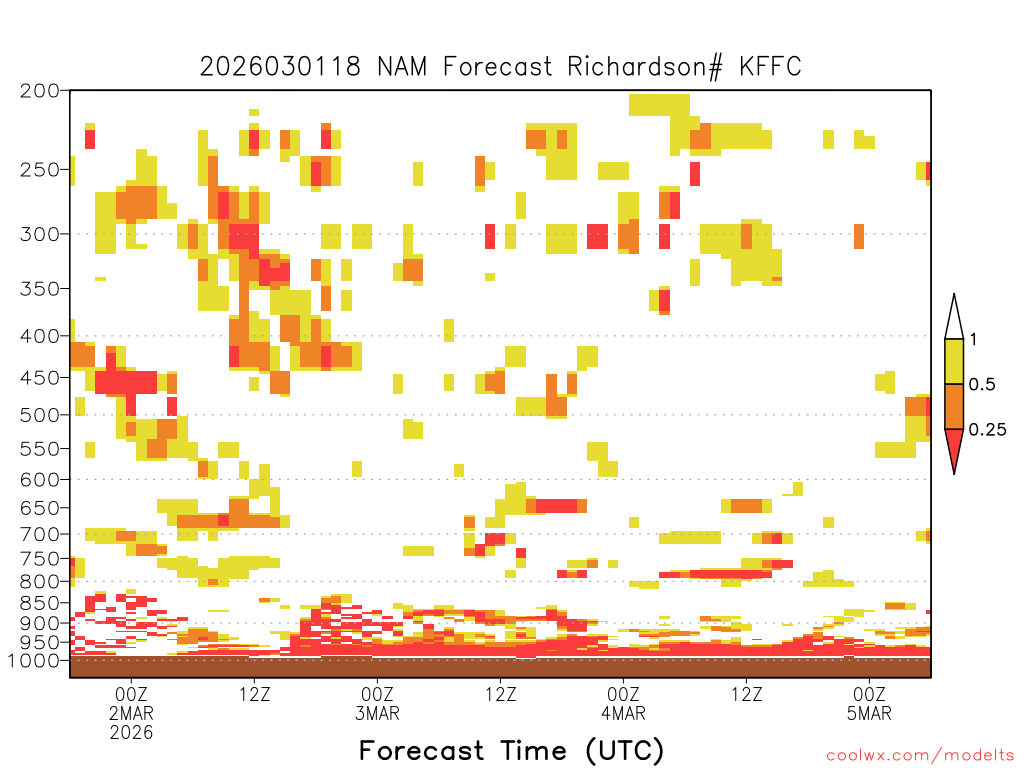 2026030118 NAM Forecast Richardson# KFFC

200
250
300
350
400
450
500
550
600
650
700
750
800
850
900
950
1000

1
0.5
0.25

00Z
2MAR
2026

12Z

00Z
3MAR

12Z

00Z
4MAR

12Z

00Z
5MAR

Forecast Time (UTC)

coolwx.com/modelts